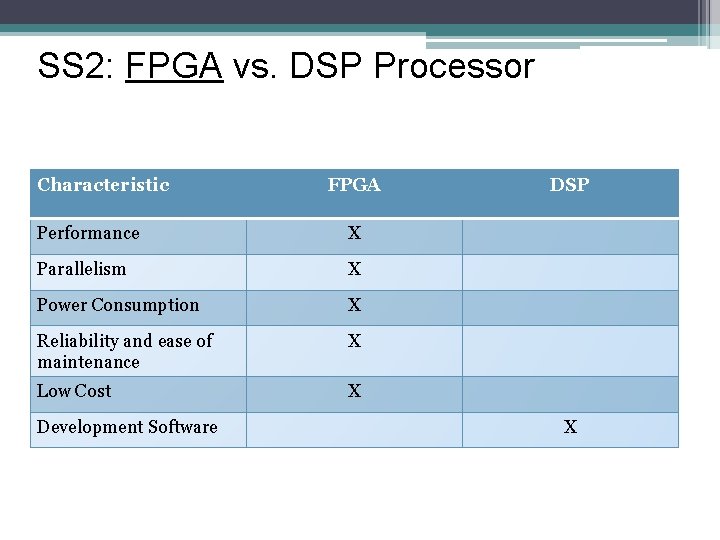 SS2: FPGA vs. DSP Processor

| Characteristic | FPGA | DSP |
|---|---|---|
| Performance | X | |
| Parallelism | X | |
| Power Consumption | X | |
| Reliability and ease of maintenance | X | |
| Low Cost | X | |
| Development Software | | X |